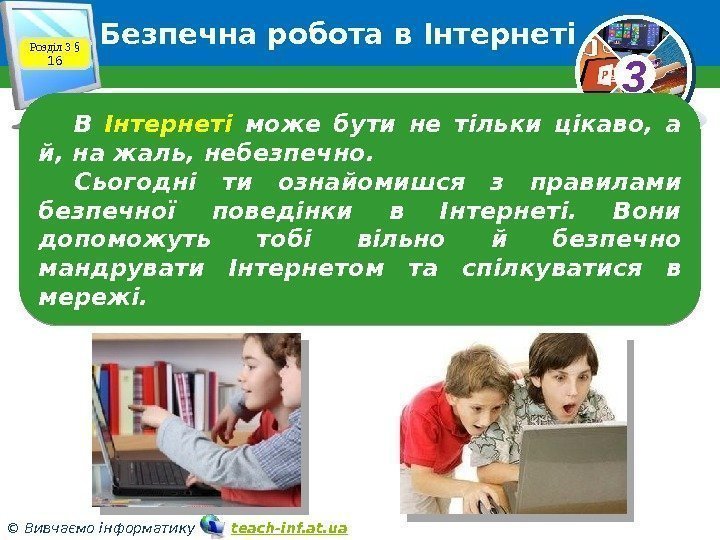 Розділ 3 § 16

Безпечна робота в Інтернеті

3

В Інтернеті може бути не тільки цікаво, а й, на жаль, небезпечно.

Сьогодні ти ознайомишся з правилами безпечної поведінки в Інтернеті. Вони допоможуть тобі вільно й безпечно мандрувати Інтернетом та спілкуватися в мережі.

© Вивчаємо інформатику teach-inf.at.ua